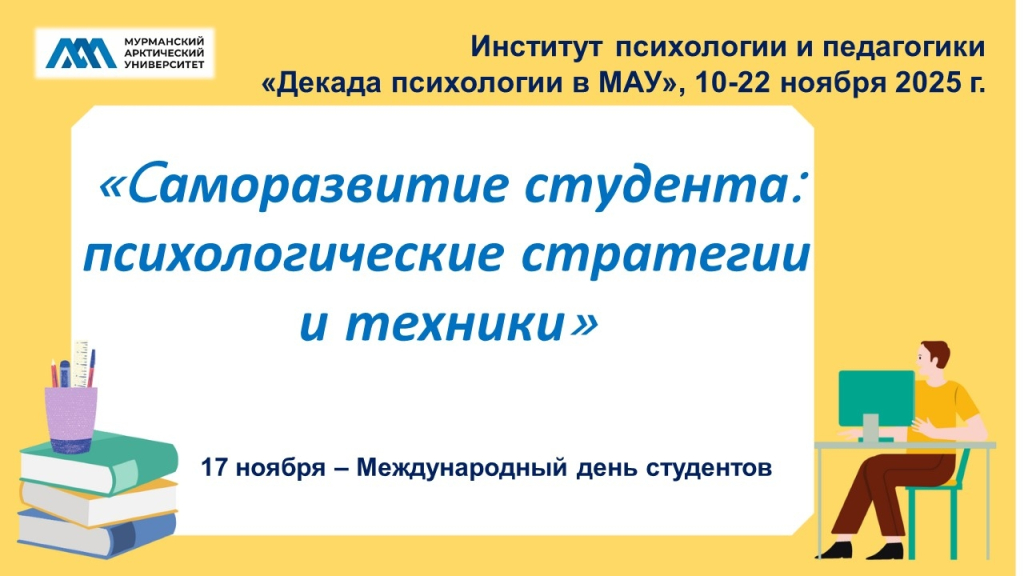 МУРМАНСКИЙ АРКТИЧЕСКИЙ УНИВЕРСИТЕТ

Институт психологии и педагогики
«Декада психологии в МАУ», 10-22 ноября 2025 г.

«Саморазвитие студента: психологические стратегии и техники»

17 ноября – Международный день студентов